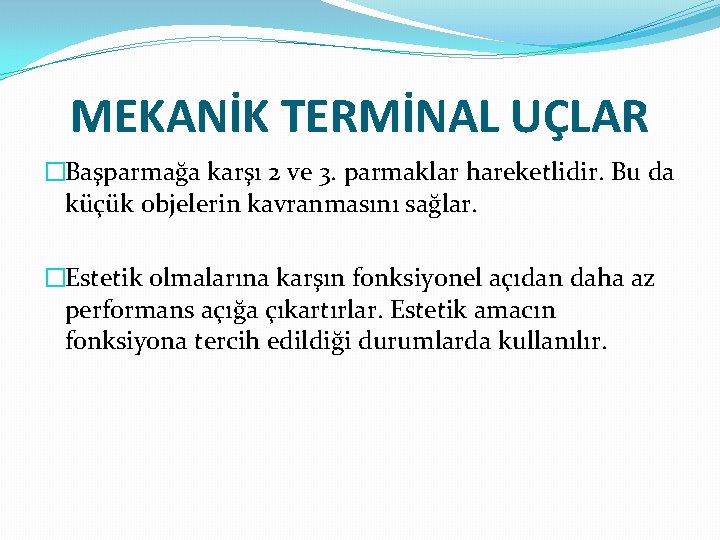 MEKANİK TERMİNAL UÇLAR

Başparmağa karşı 2 ve 3. parmaklar hareketlidir. Bu da küçük objelerin kavranmasını sağlar.

Estetik olmalarına karşın fonksiyonel açıdan daha az performans açığa çıkartırlar. Estetik amacın fonksiyona tercih edildiği durumlarda kullanılır.